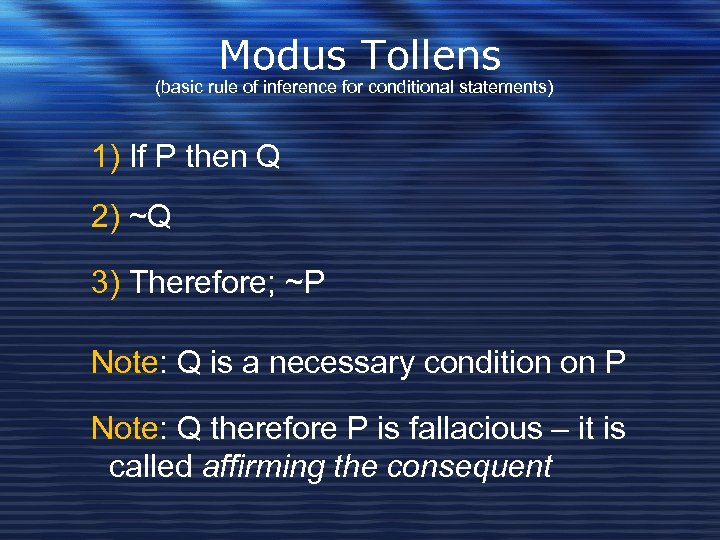 Modus Tollens
(basic rule of inference for conditional statements)

1) If P then Q

2) ~Q

3) Therefore; ~P

Note: Q is a necessary condition on P

Note: Q therefore P is fallacious – it is called affirming the consequent